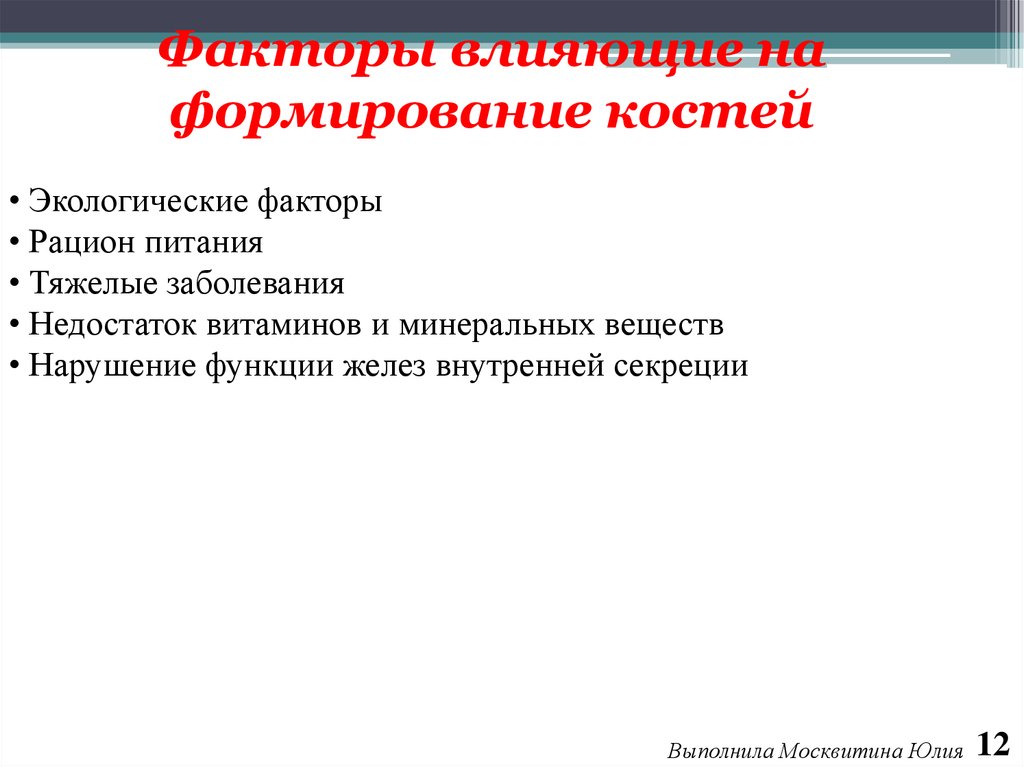 Факторы влияющие на формирование костей

• Экологические факторы
• Рацион питания
• Тяжелые заболевания
• Недостаток витаминов и минеральных веществ
• Нарушение функции желез внутренней секреции

Выполнила Москвитина Юлия 12